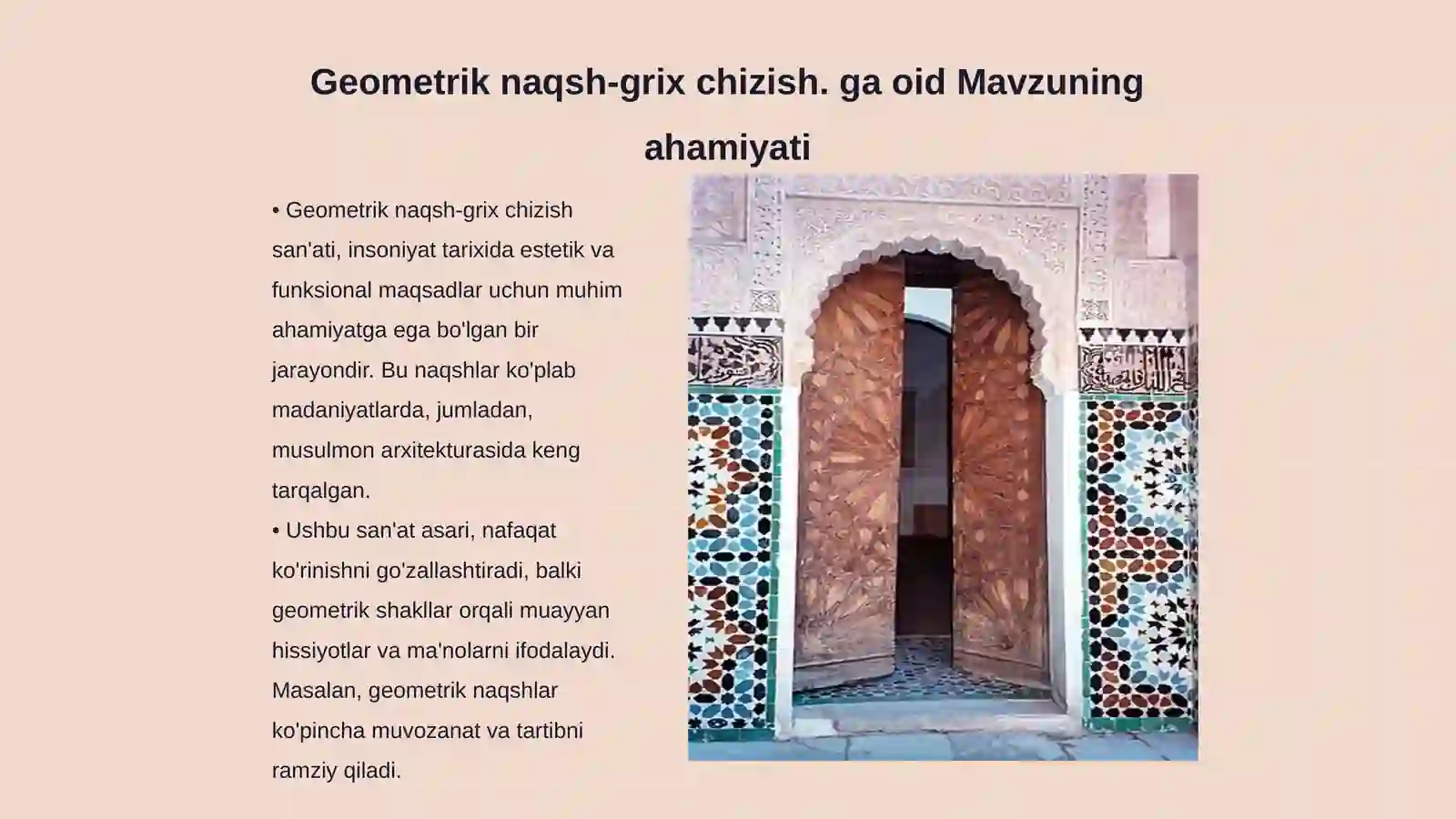 Geometrik naqsh-grix chizish. ga oid Mavzuning ahamiyati

• Geometrik naqsh-grix chizish san'ati, insoniyat tarixida estetik va funksional maqsadlar uchun muhim ahamiyatga ega bo'lgan bir jarayondir. Bu naqshlar ko'plab madaniyatlarda, jumladan, musulmon arxitekturasida keng tarqalgan.
• Ushbu san'at asari, nafaqat ko'rinishni go'zallashtiradi, balki geometrik shakllar orqali muayyan hissiyotlar va ma'nolarni ifodalaydi. Masalan, geometrik naqshlar ko'pincha muvozanat va tartibni ramziy qiladi.